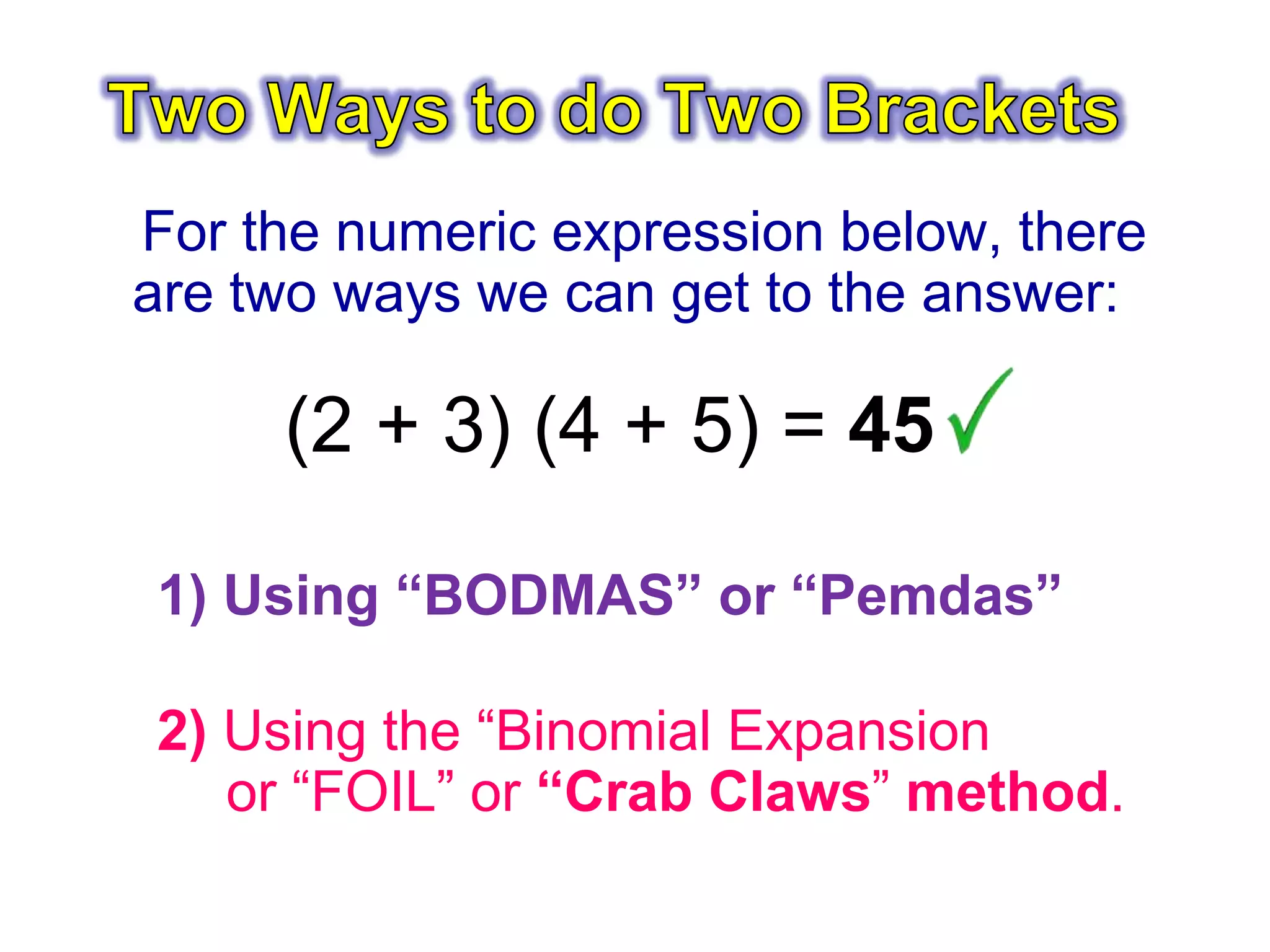 Two Ways to do Two Brackets

For the numeric expression below, there are two ways we can get to the answer:

$(2 + 3)(4 + 5) = 45$

1) Using “BODMAS” or “Pemdas”

2) Using the “Binomial Expansion or “FOIL” or “Crab Claws” method.